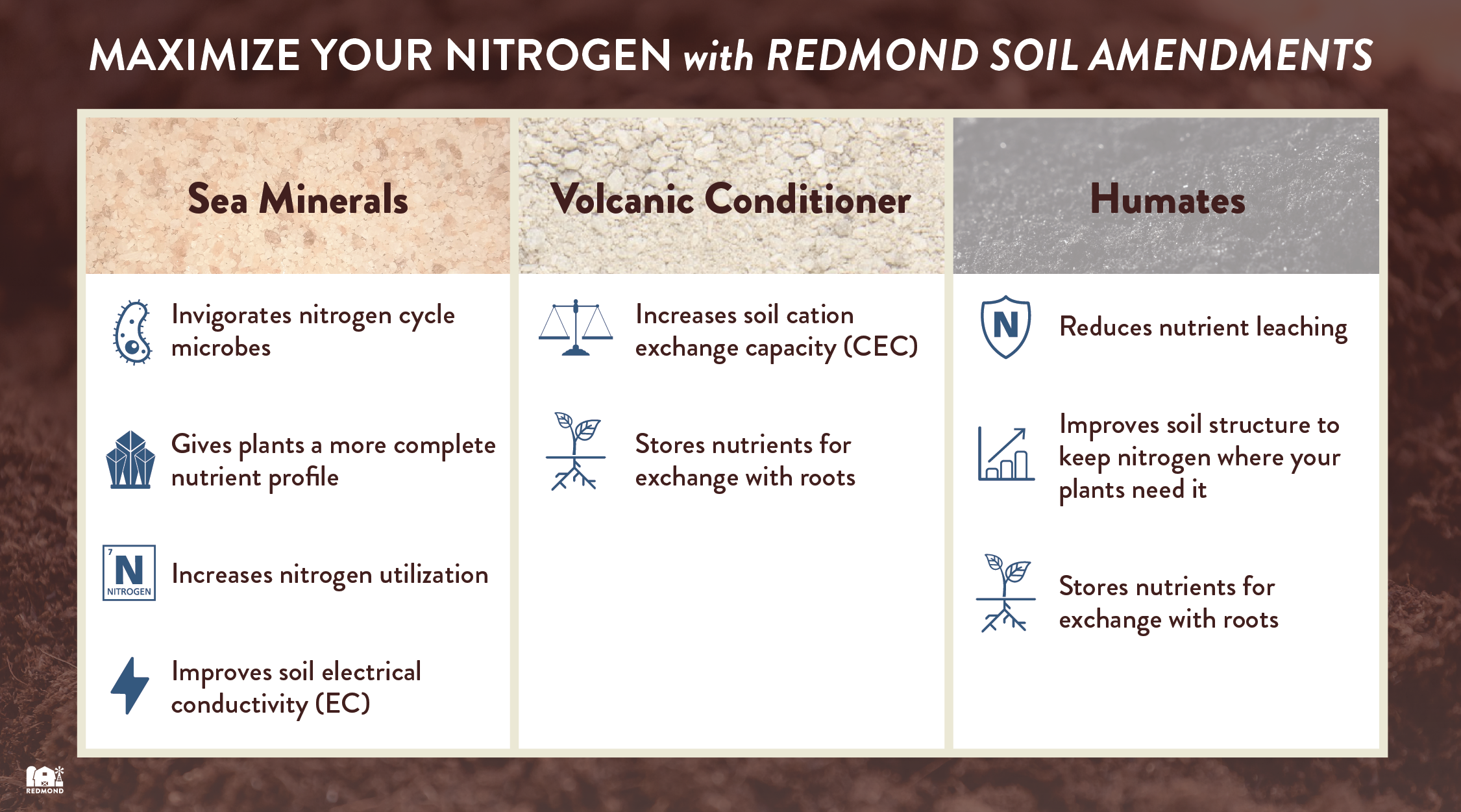 MAXIMIZE YOUR NITROGEN with REDMOND SOIL AMENDMENTS

Sea Minerals

Invigorates nitrogen cycle microbes

Gives plants a more complete nutrient profile

7
N
NITROGEN

Increases nitrogen utilization

Improves soil electrical conductivity (EC)

Volcanic Conditioner

Increases soil cation exchange capacity (CEC)

Stores nutrients for exchange with roots

Humates

N

Reduces nutrient leaching

Improves soil structure to keep nitrogen where your plants need it

Stores nutrients for exchange with roots

REDMOND